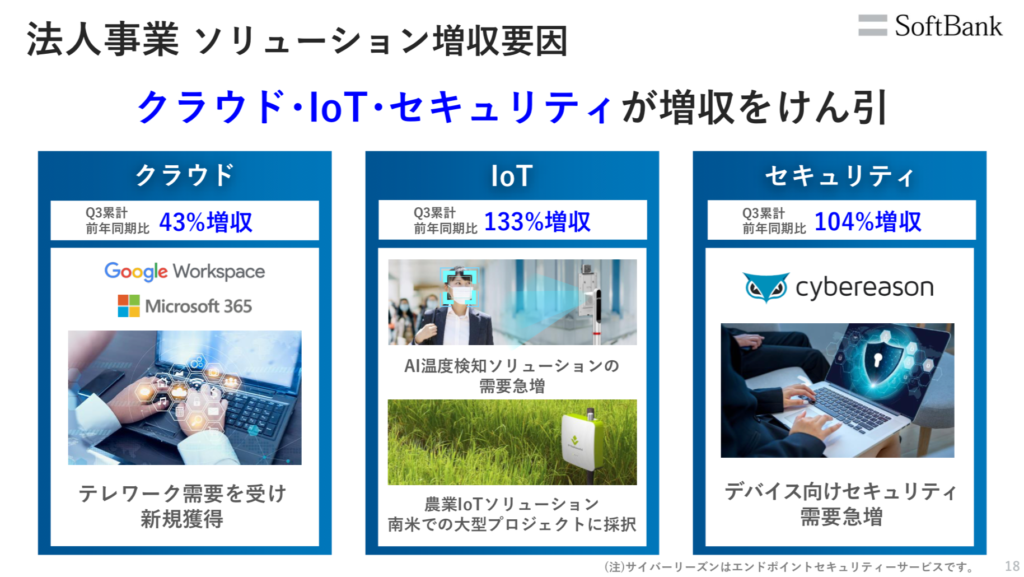 法人事業 ソリューション増収要因

SoftBank

クラウド・IoT・セキュリティが増収をけん引

クラウド

Q3累計
前年同期比 43%増収

Google Workspace

Microsoft 365

テレワーク需要を受け
新規獲得

IoT

Q3累計
前年同期比 133%増収

AI温度検知ソリューションの
需要急増

農業IoTソリューション
南米での大型プロジェクトに採択

セキュリティ

Q3累計
前年同期比 104%増収

cybereason

デバイス向けセキュリティ
需要急増

(注)サイバーリーズンはエンドポイントセキュリティーサービスです。

18